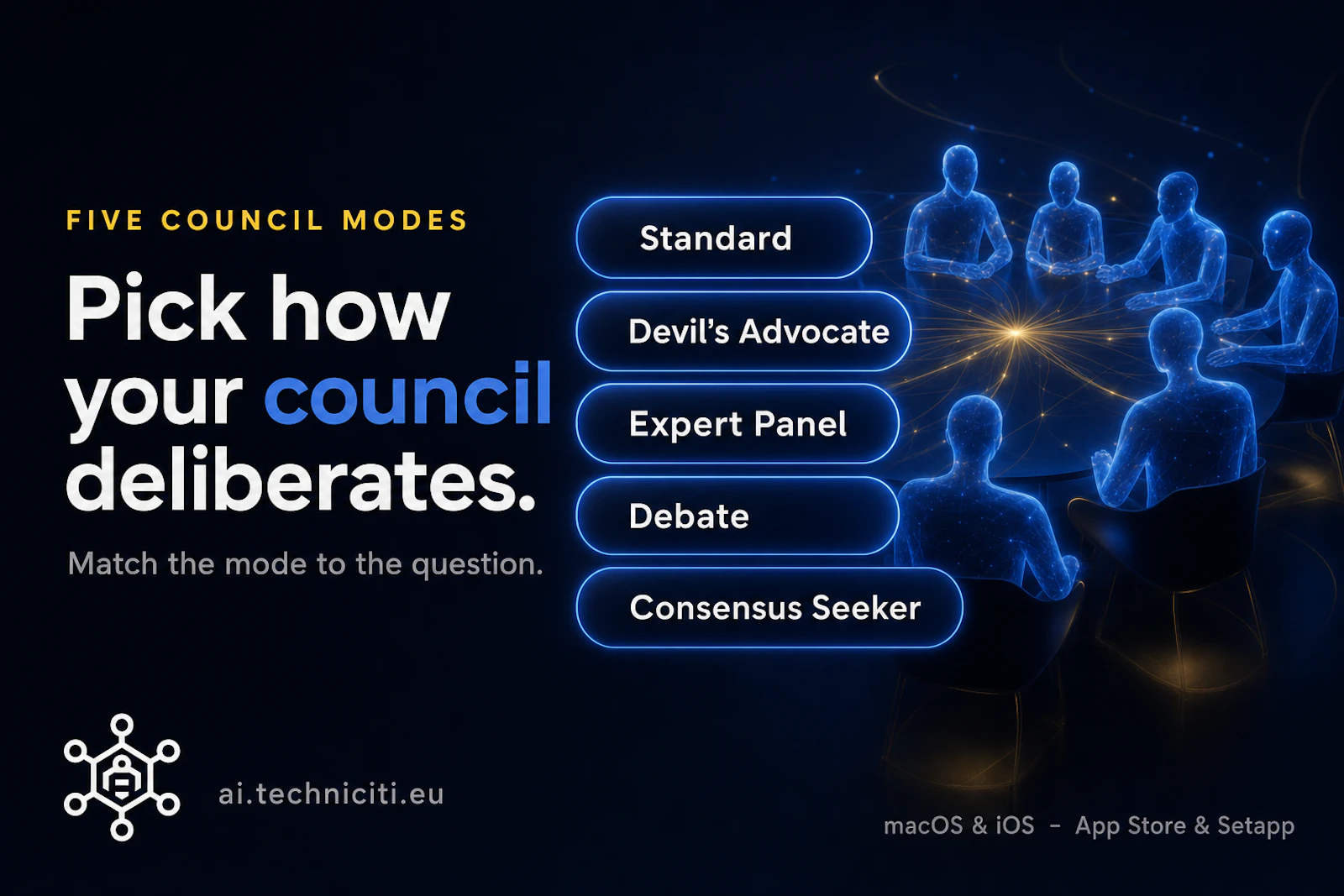 FIVE COUNCIL MODES

Pick how your council deliberates.

Match the mode to the question.

Standard

Devil's Advocate

Expert Panel

Debate

Consensus Seeker

ai.techniciti.eu

macOS & iOS – App Store & Setapp